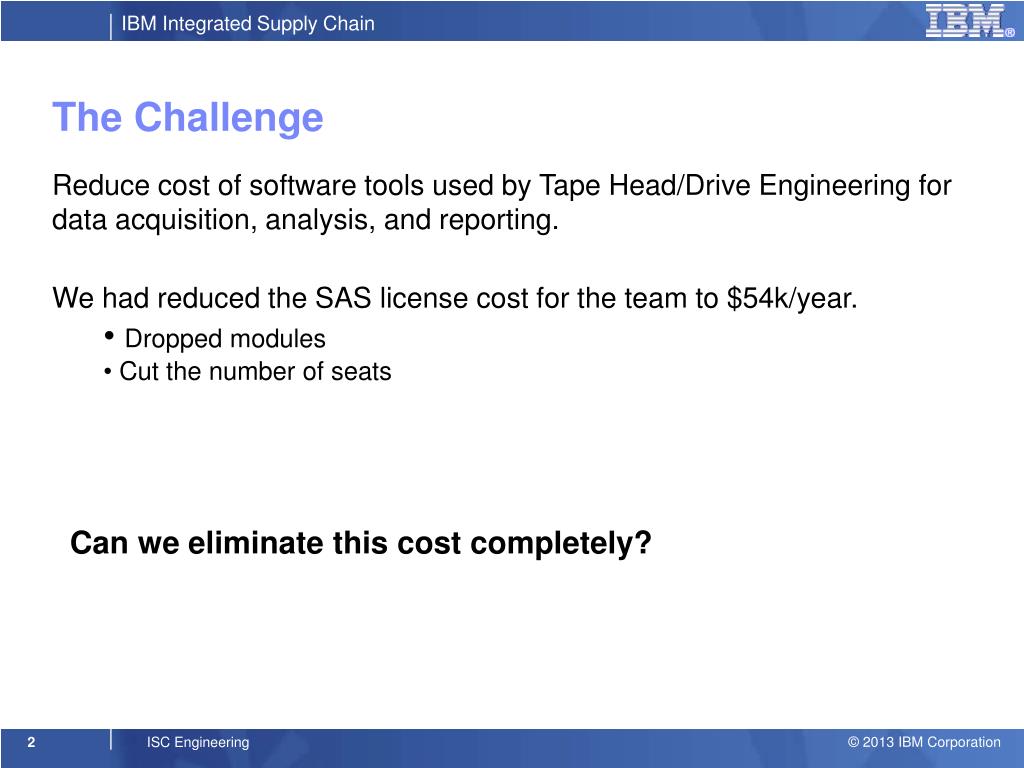 IBM Integrated Supply Chain

IBM®

The Challenge

Reduce cost of software tools used by Tape Head/Drive Engineering for data acquisition, analysis, and reporting.

We had reduced the SAS license cost for the team to \$54k/year.

• Dropped modules
• Cut the number of seats

Can we eliminate this cost completely?

2 ISC Engineering © 2013 IBM Corporation